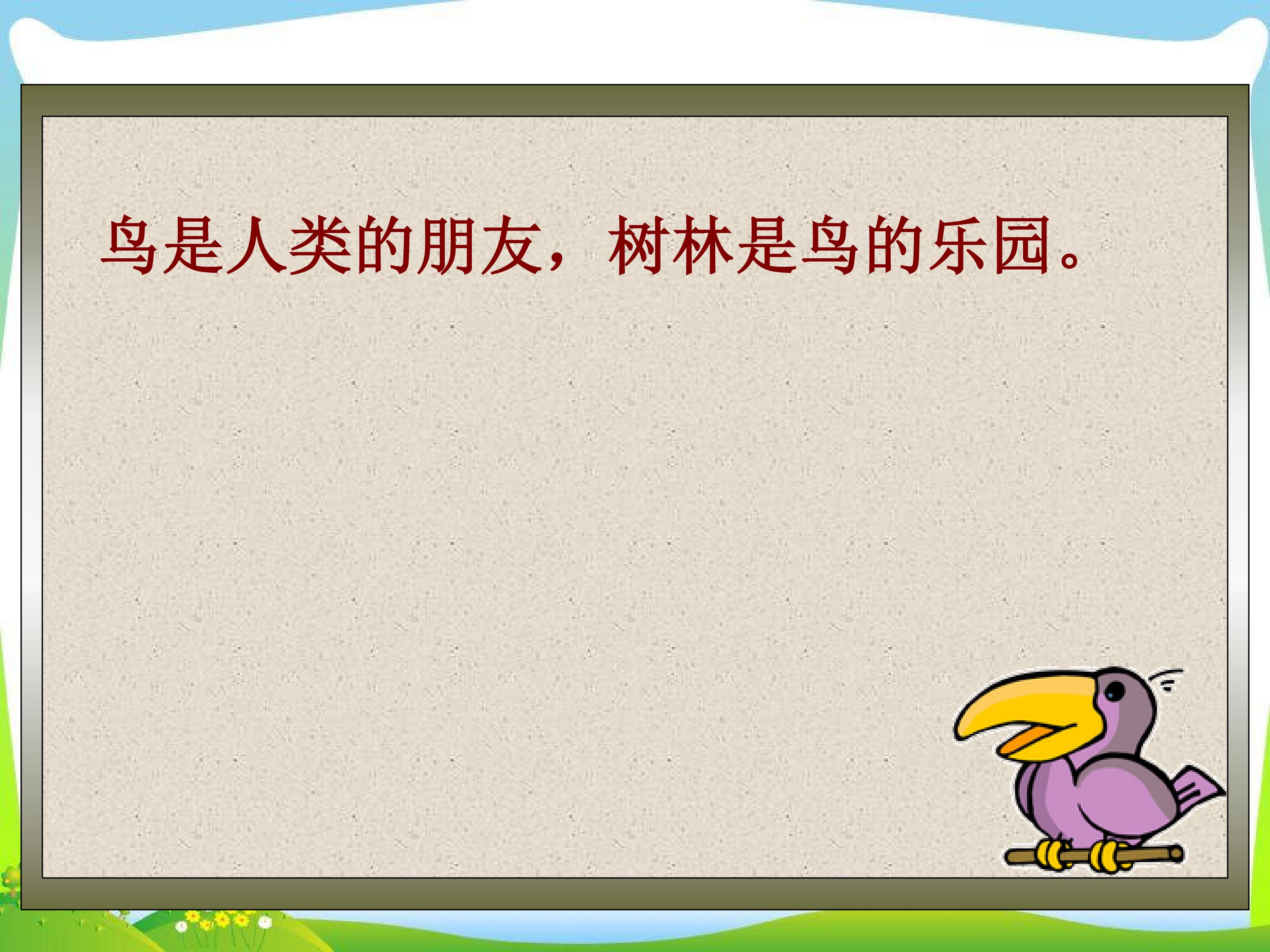 鸟是人类的朋友，树林是鸟的乐园。